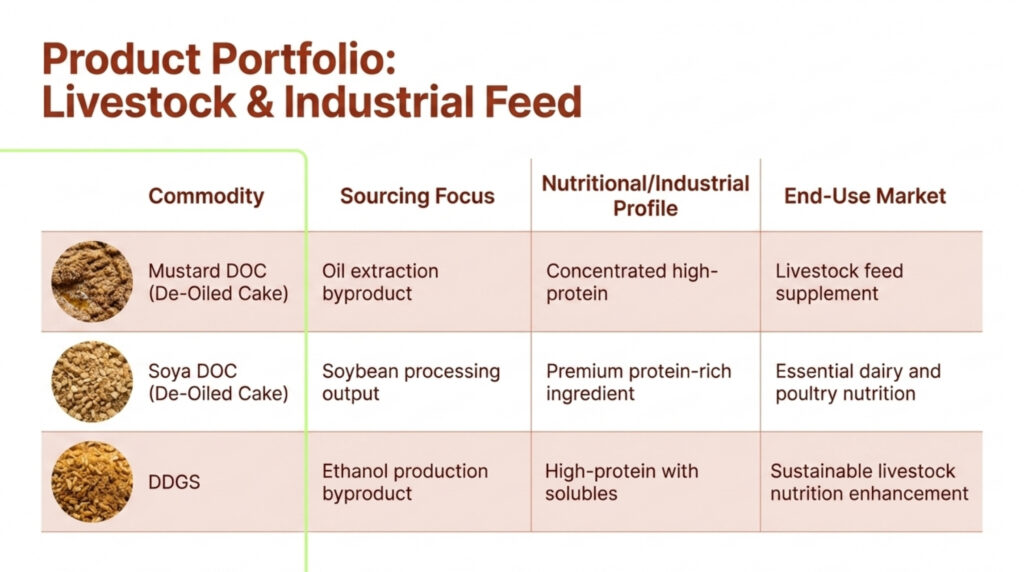 Product Portfolio:
Livestock & Industrial Feed

| Commodity | Sourcing Focus | Nutritional/Industrial Profile | End-Use Market |
|---|---|---|---|
| Mustard DOC (De-Oiled Cake) | Oil extraction byproduct | Concentrated high-protein | Livestock feed supplement |
| Soya DOC (De-Oiled Cake) | Soybean processing output | Premium protein-rich ingredient | Essential dairy and poultry nutrition |
| DDGS | Ethanol production byproduct | High-protein with solubles | Sustainable livestock nutrition enhancement |